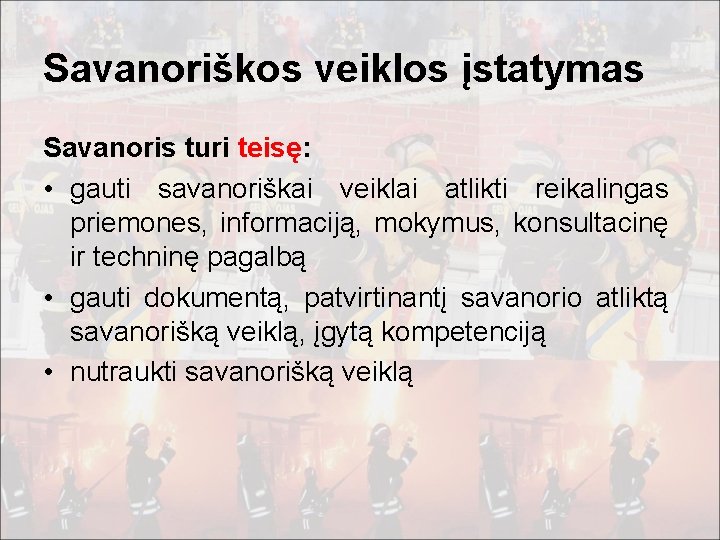 Savanoriškos veiklos įstatymas

Savanoris turi teisę:

• gauti savanoriškai veiklai atlikti reikalingas priemones, informaciją, mokymus, konsultacinę ir techninę pagalbą
• gauti dokumentą, patvirtinantį savanorio atliktą savanorišką veiklą, įgytą kompetenciją
• nutraukti savanorišką veiklą